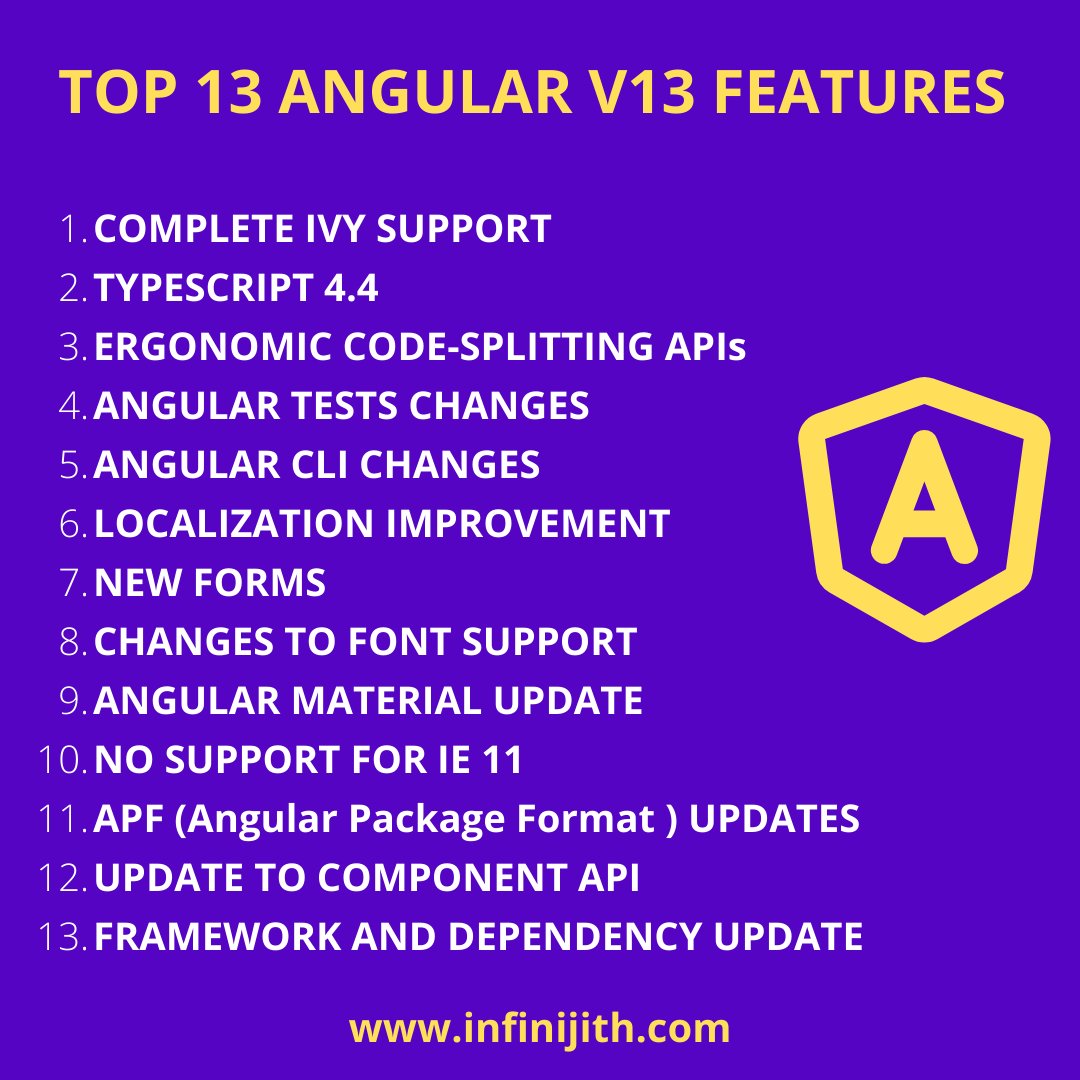 TOP 13 ANGULAR V13 FEATURES

1. COMPLETE IVY SUPPORT
2. TYPESCRIPT 4.4
3. ERGONOMIC CODE-SPLITTING APIs
4. ANGULAR TESTS CHANGES
5. ANGULAR CLI CHANGES
6. LOCALIZATION IMPROVEMENT
7. NEW FORMS
8. CHANGES TO FONT SUPPORT
9. ANGULAR MATERIAL UPDATE
10. NO SUPPORT FOR IE 11
11. APF (Angular Package Format ) UPDATES
12. UPDATE TO COMPONENT API
13. FRAMEWORK AND DEPENDENCY UPDATE

A

www.infinijith.com